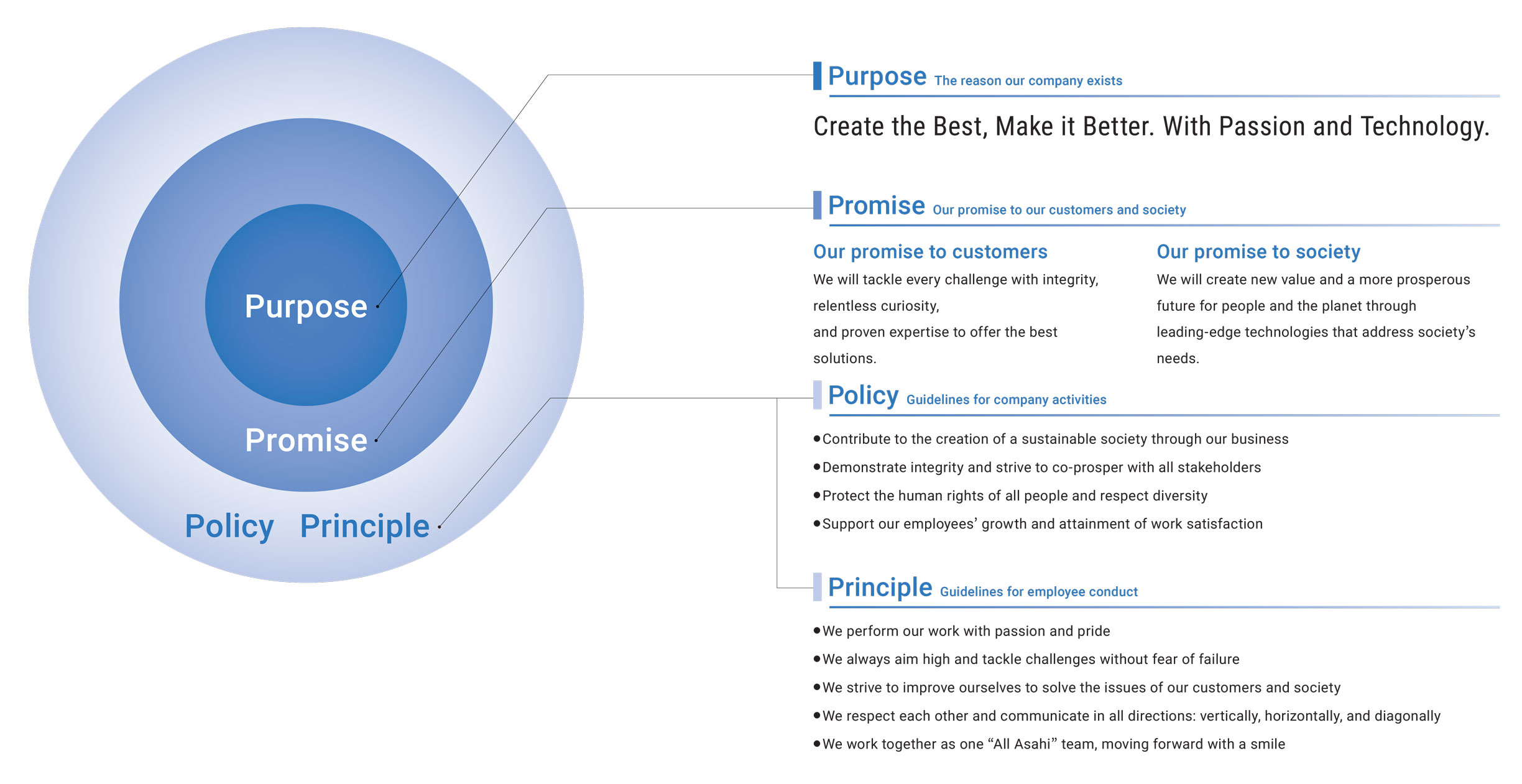 Purpose

Promise

Policy Principle

Purpose The reason our company exists

Create the Best, Make it Better. With Passion and Technology.

Promise Our promise to our customers and society

Our promise to customers
We will tackle every challenge with integrity, relentless curiosity,
and proven expertise to offer the best solutions.

Our promise to society
We will create new value and a more prosperous future for people and the planet through leading-edge technologies that address society's needs.

Policy Guidelines for company activities

●Contribute to the creation of a sustainable society through our business
●Demonstrate integrity and strive to co-prosper with all stakeholders
●Protect the human rights of all people and respect diversity
●Support our employees' growth and attainment of work satisfaction

Principle Guidelines for employee conduct

●We perform our work with passion and pride
●We always aim high and tackle challenges without fear of failure
●We strive to improve ourselves to solve the issues of our customers and society
●We respect each other and communicate in all directions: vertically, horizontally, and diagonally
●We work together as one "All Asahi" team, moving forward with a smile